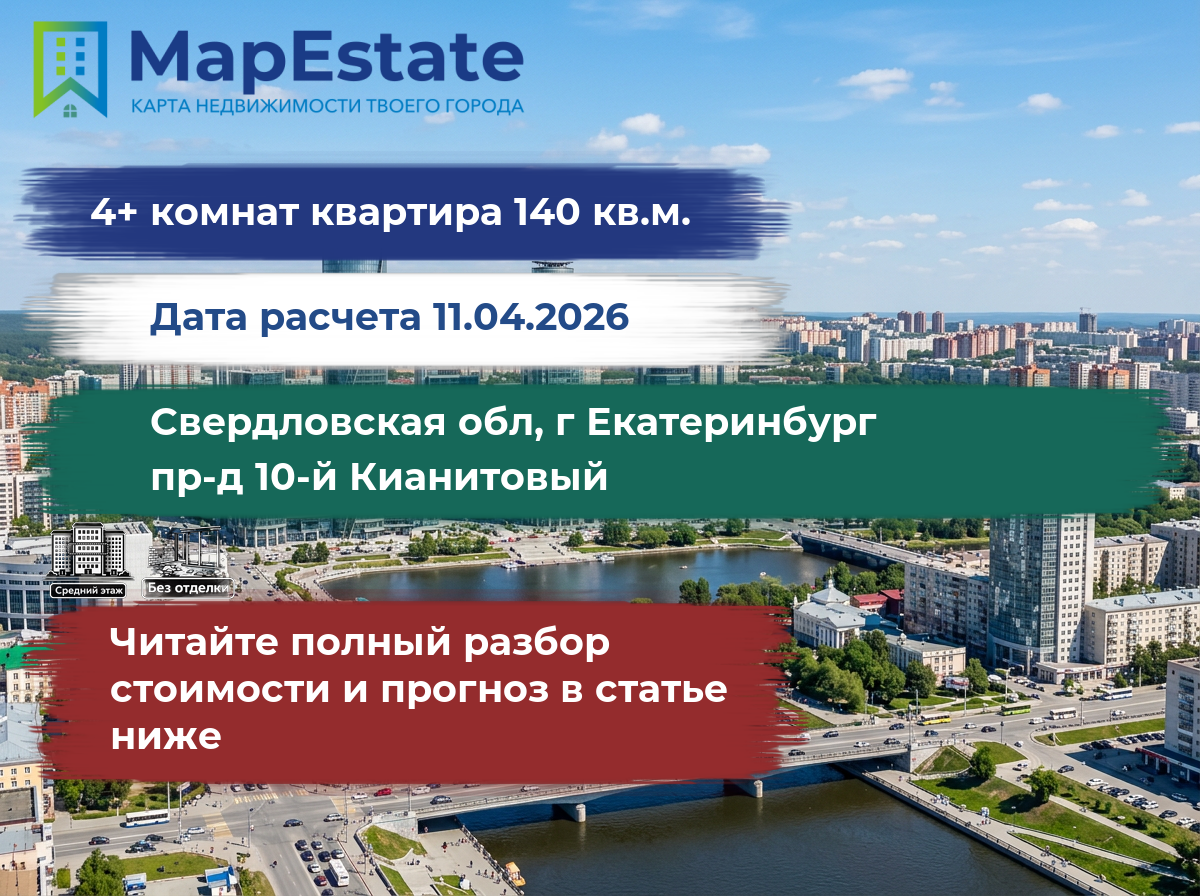 MapEstate
КАРТА НЕДВИЖИМОСТИ ТВОЕГО ГОРОДА

4+ комнат квартира 140 кв.м.

Дата расчета 11.04.2026

Свердловская обл, г Екатеринбург
пр-д 10-й Кианитовый

Средний этаж
Без отделки

Читайте полный разбор стоимости и прогноз в статье ниже